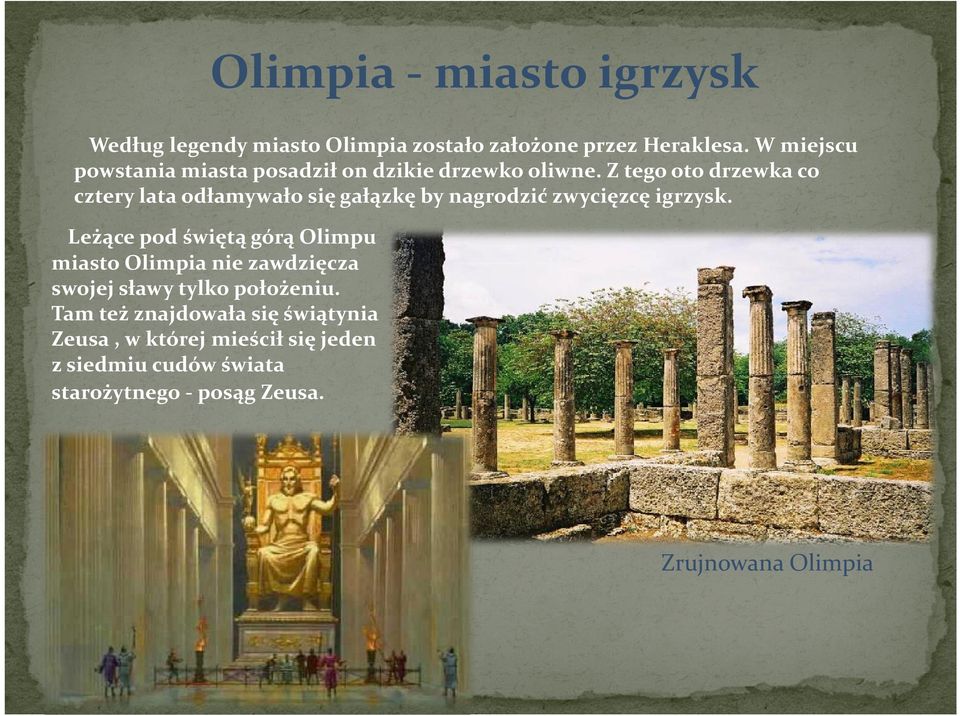 Olimpia - miasto igrzysk

Według legendy miasto Olimpia zostało założone przez Heraklesa. W miejscu powstania miasta posadził on dzikie drzewko oliwne. Z tego oto drzewka co cztery lata odłamywało się gałązkę by nagrodzić zwycięzcę igrzysk.

Leżące pod świętą górą Olimpu miasto Olimpia nie zawdzięcza swojej sławy tylko położeniu. Tam też znajdowała się świątynia Zeusa , w której mieścił się jeden z siedmiu cudów świata starożytnego - posąg Zeusa.

Zrujnowana Olimpia